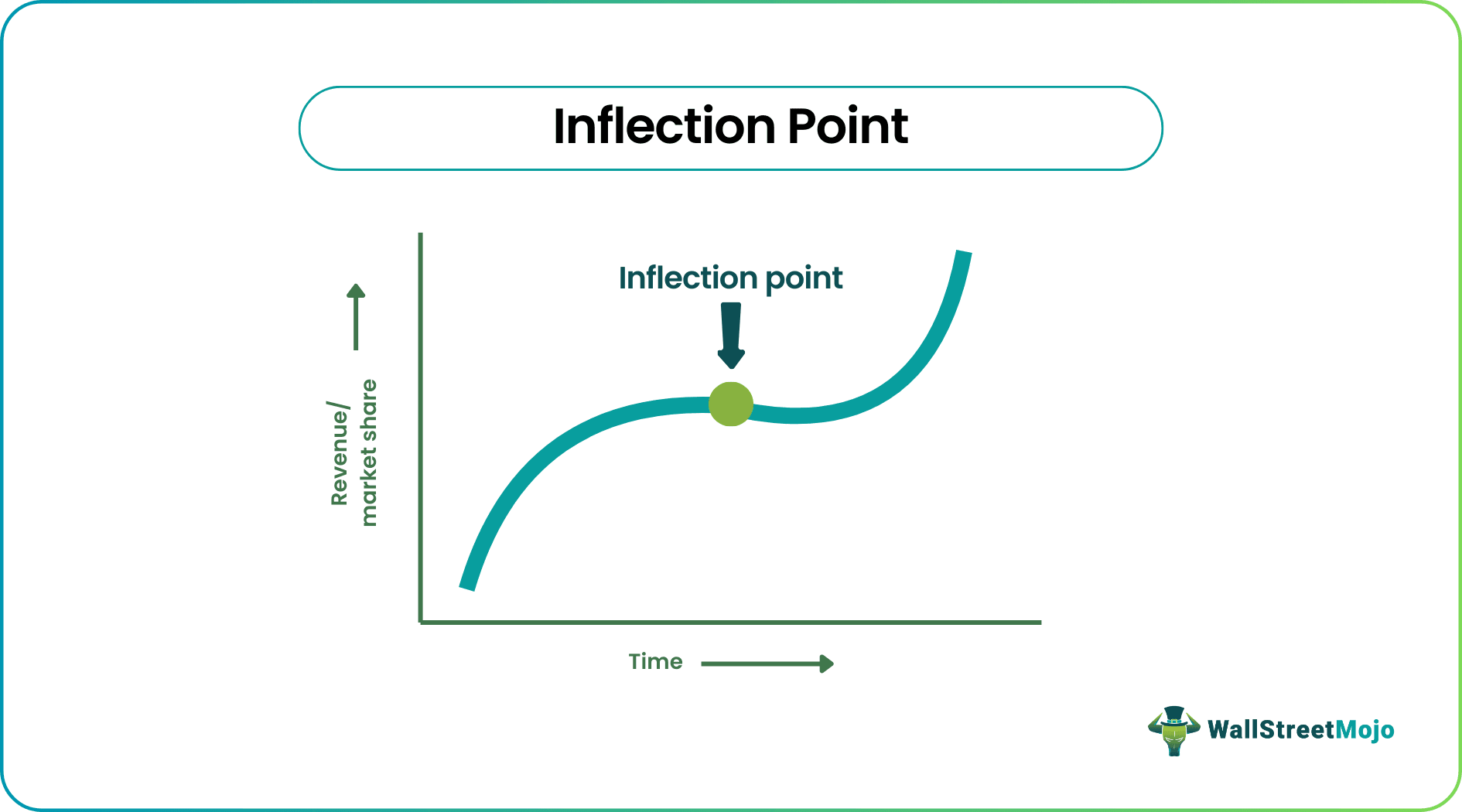 Inflection Point

Inflection point

Revenue/ market share

Time

WallStreetMojo